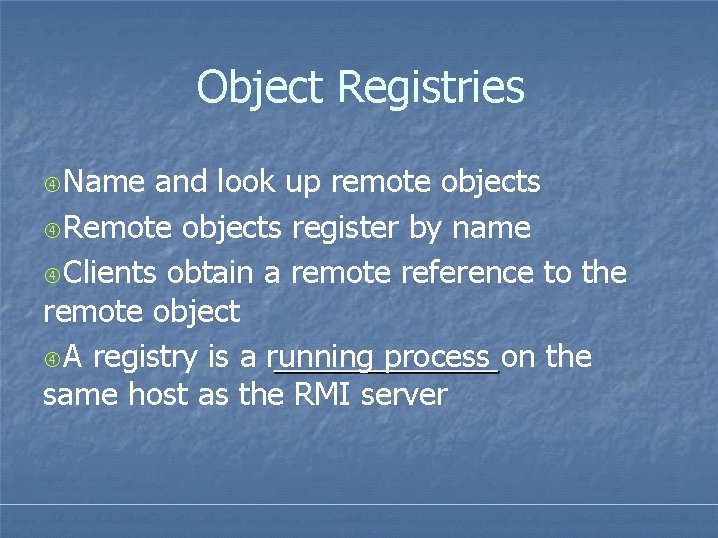 Object Registries

④Name and look up remote objects

④Remote objects register by name

④Clients obtain a remote reference to the remote object

④A registry is a running process on the same host as the RMI server